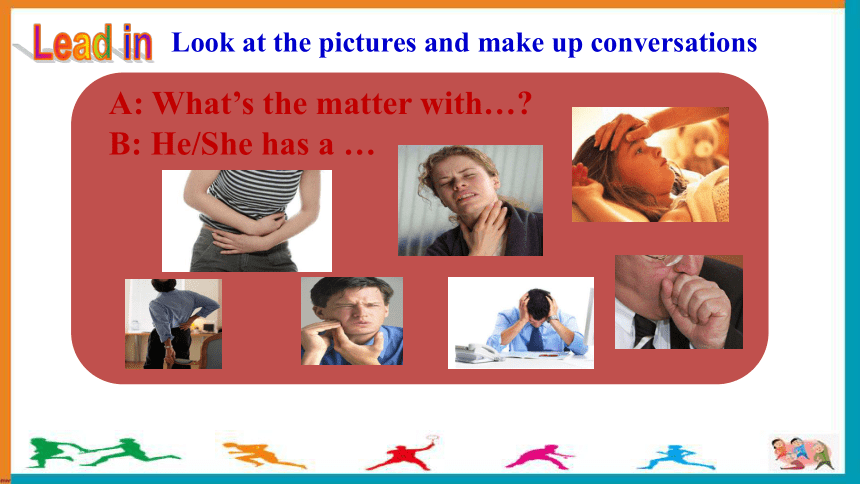 Lead in Look at the pictures and make up conversations

A: What's the matter with…?
B: He/She has a …